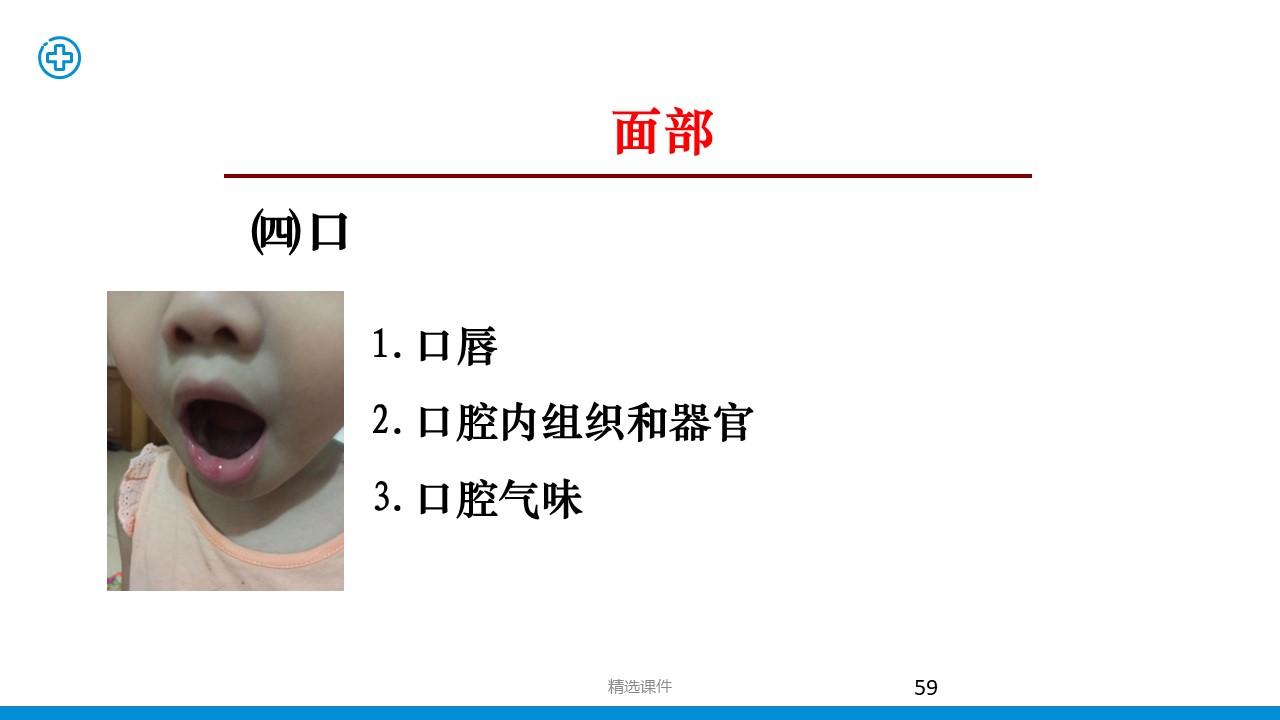 面部

㈣口

1. 口唇

2. 口腔内组织和器官

3. 口腔气味

精选课件

59